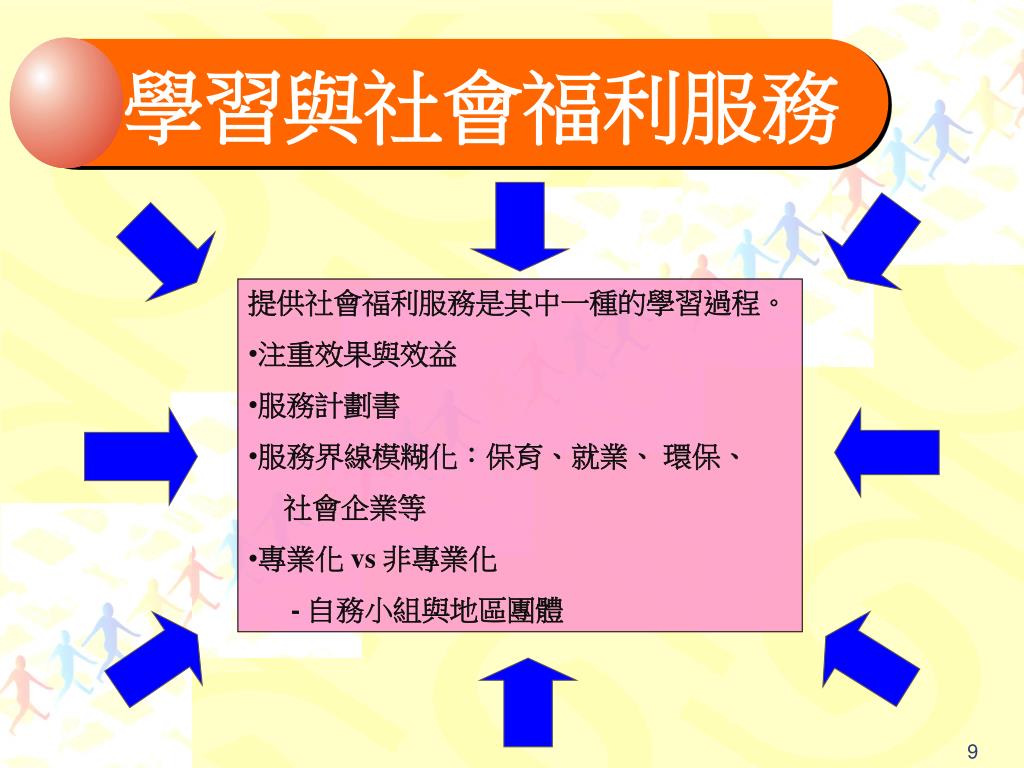 學習與社會福利服務

提供社會福利服務是其中一種的學習過程。

•注重效果與效益

•服務計劃書

•服務界線模糊化：保育、就業、 環保、社會企業等

•專業化 vs 非專業化

- 自務小組與地區團體

9